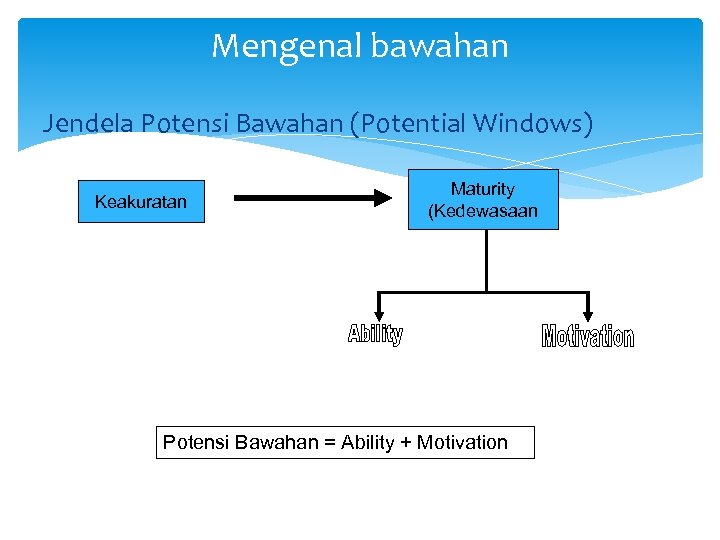 Mengenal bawahan

Jendela Potensi Bawahan (Potential Windows)

Keakuratan

Maturity (Kedewasaan

Ability

Motivation

Potensi Bawahan = Ability + Motivation